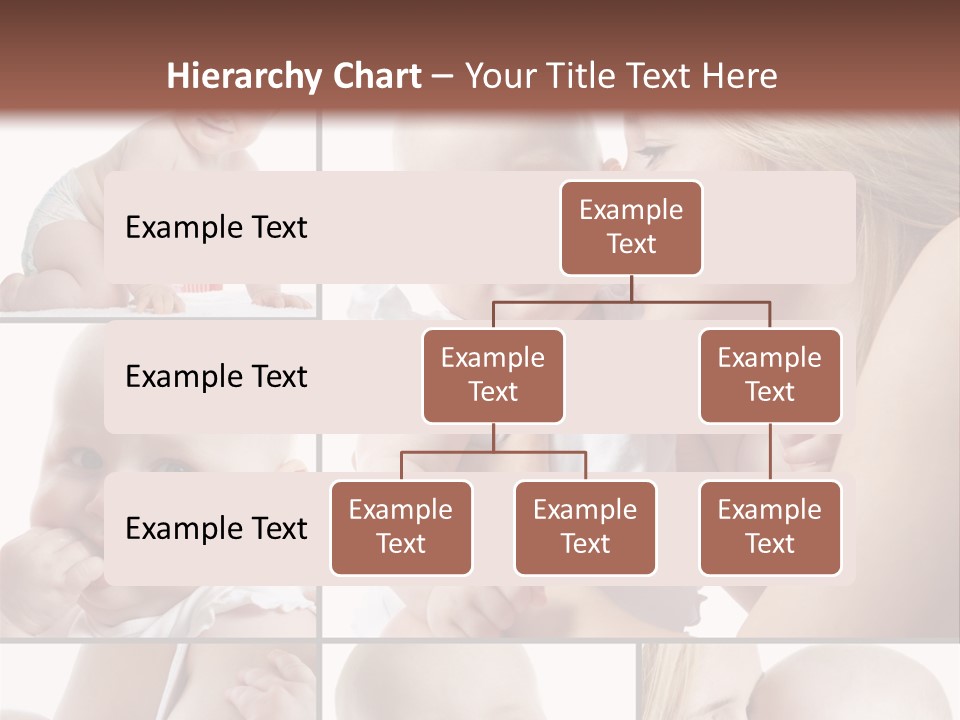 Hierarchy Chart – Your Title Text Here

Example Text

Example Text

Example Text

Example Text

Example Text

Example Text

Example Text

Example Text

Example Text